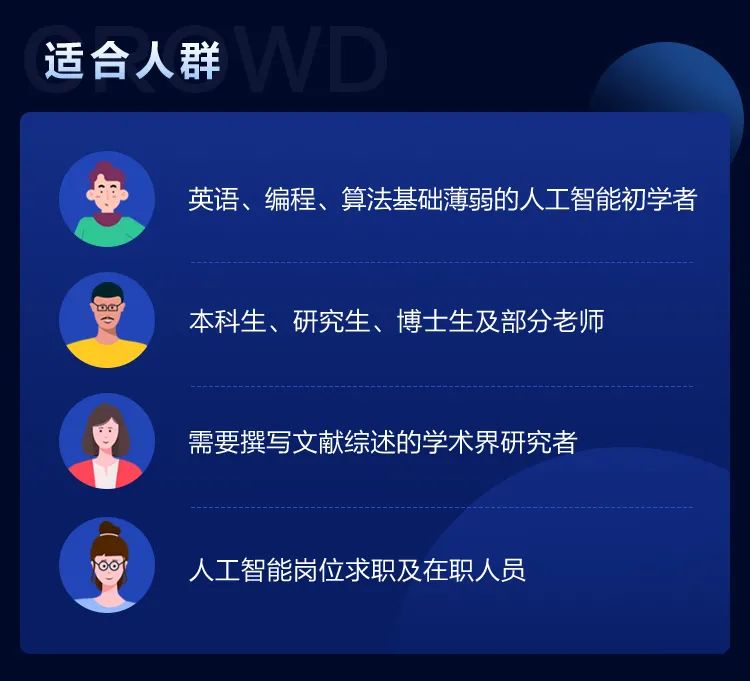 CROWD
适合人群

英语、编程、算法基础薄弱的人工智能初学者

本科生、研究生、博士生及部分老师

需要撰写文献综述的学术界研究者

人工智能岗位求职及在职人员